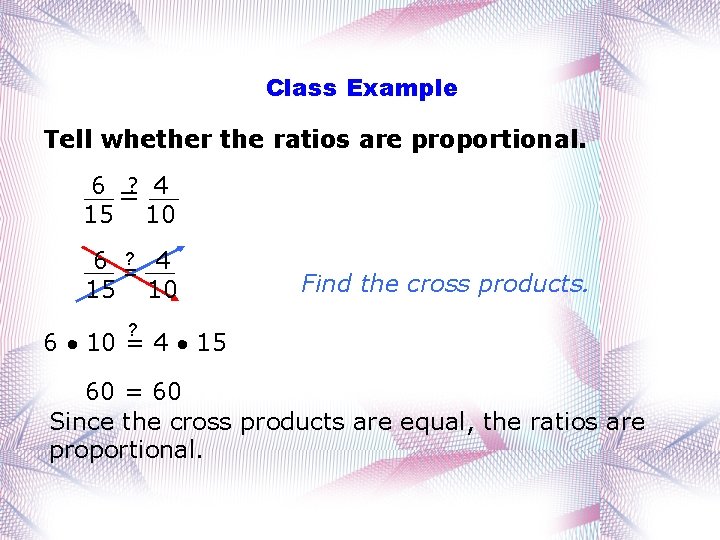 Class Example

Tell whether the ratios are proportional.

$\frac{6}{15} \stackrel{?}{=} \frac{4}{10}$

$\frac{6}{15} \stackrel{?}{=} \frac{4}{10}$

Find the cross products.

$6 \bullet 10 \stackrel{?}{=} 4 \bullet 15$

$60 = 60$

Since the cross products are equal, the ratios are proportional.